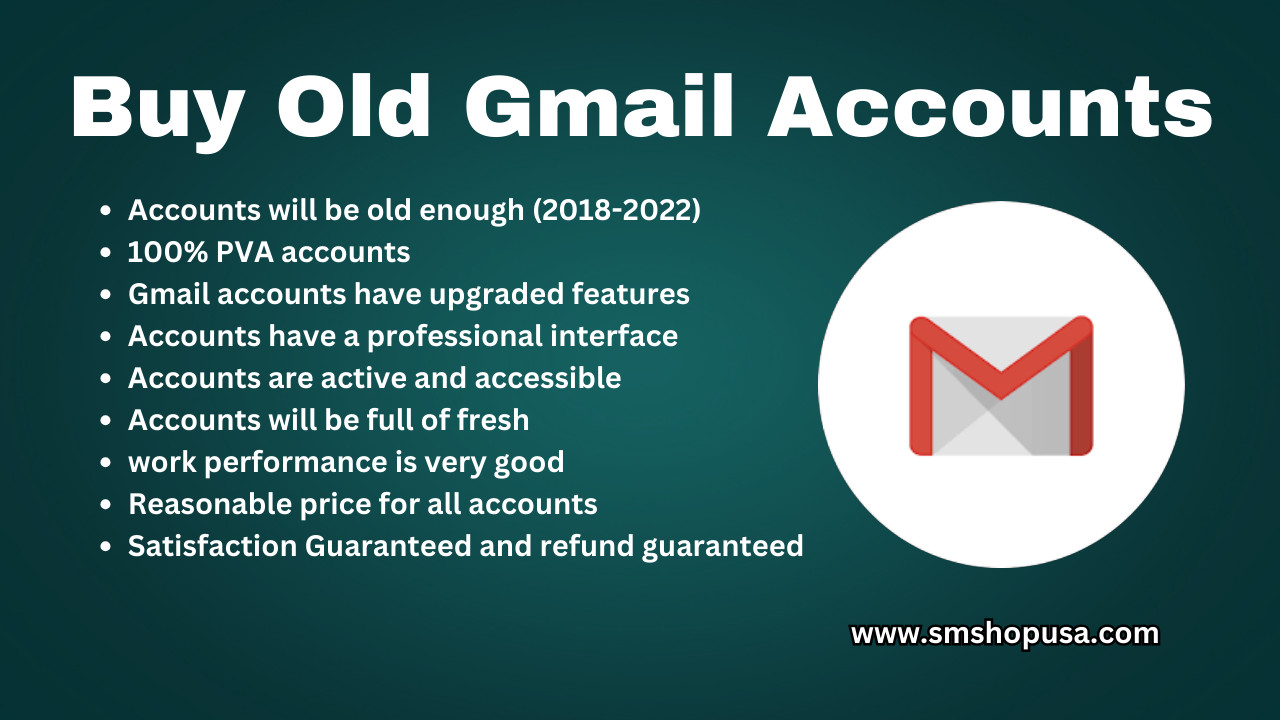 Buy Old Gmail Accounts

- Accounts will be old enough (2018-2022)
- 100% PVA accounts
- Gmail accounts have upgraded features
- Accounts have a professional interface
- Accounts are active and accessible
- Accounts will be full of fresh
- work performance is very good
- Reasonable price for all accounts
- Satisfaction Guaranteed and refund guaranteed

www.smshopusa.com